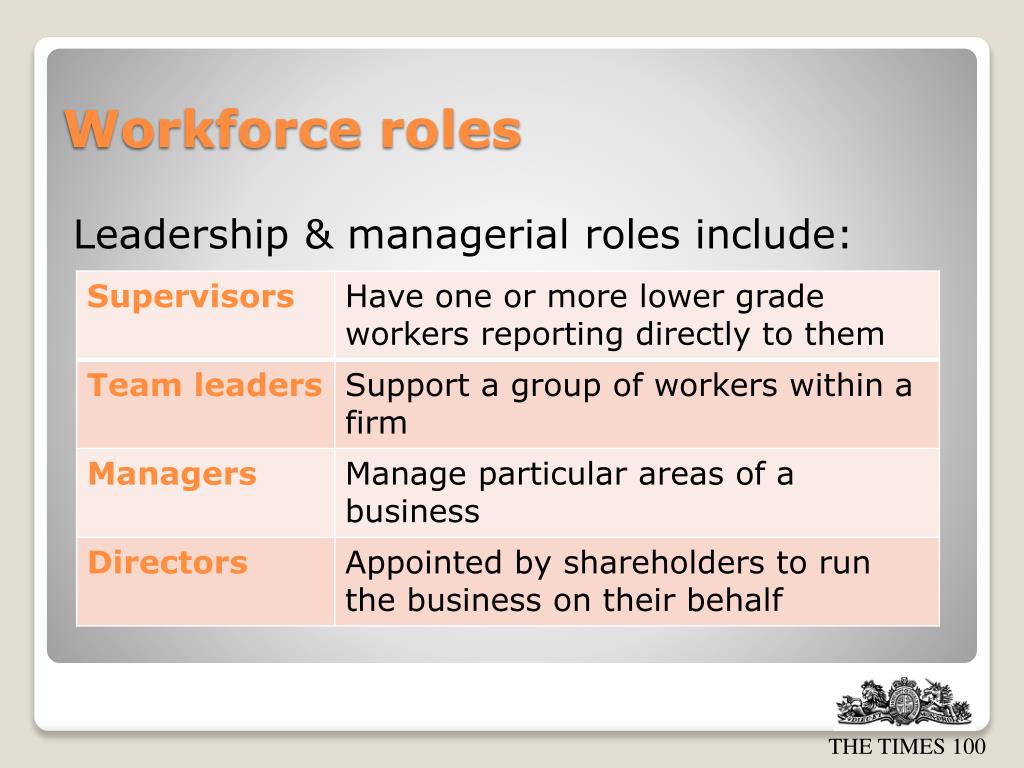 Workforce roles

Leadership & managerial roles include:

| Supervisors | Have one or more lower grade workers reporting directly to them |
|---|---|
| Team leaders | Support a group of workers within a firm |
| Managers | Manage particular areas of a business |
| Directors | Appointed by shareholders to run the business on their behalf |

THE TIMES 100